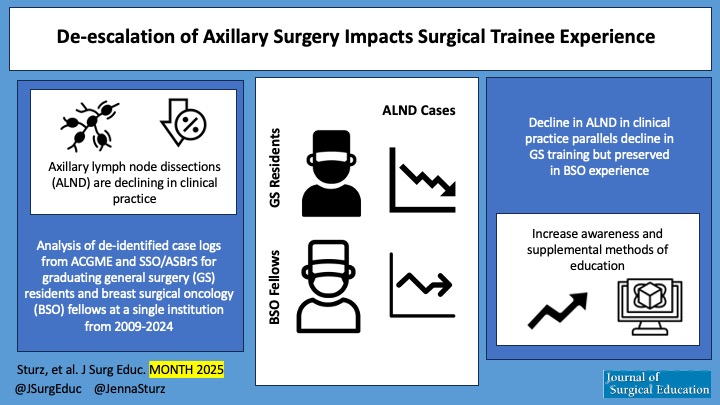 De-escalation of Axillary Surgery Impacts Surgical Trainee Experience

Axillary lymph node dissections (ALND) are declining in clinical practice

Analysis of de-identified case logs from ACGME and SSO/ASBrS for graduating general surgery (GS) residents and breast surgical oncology (BSO) fellows at a single institution from 2009-2024

ALND Cases

GS Residents

BSO Fellows

Decline in ALND in clinical practice parallels decline in GS training but preserved in BSO experience

Increase awareness and supplemental methods of education

Sturz, et al. J Surg Educ. MONTH 2025
@JSurgEduc @JennaSturz

Journal of Surgical Education